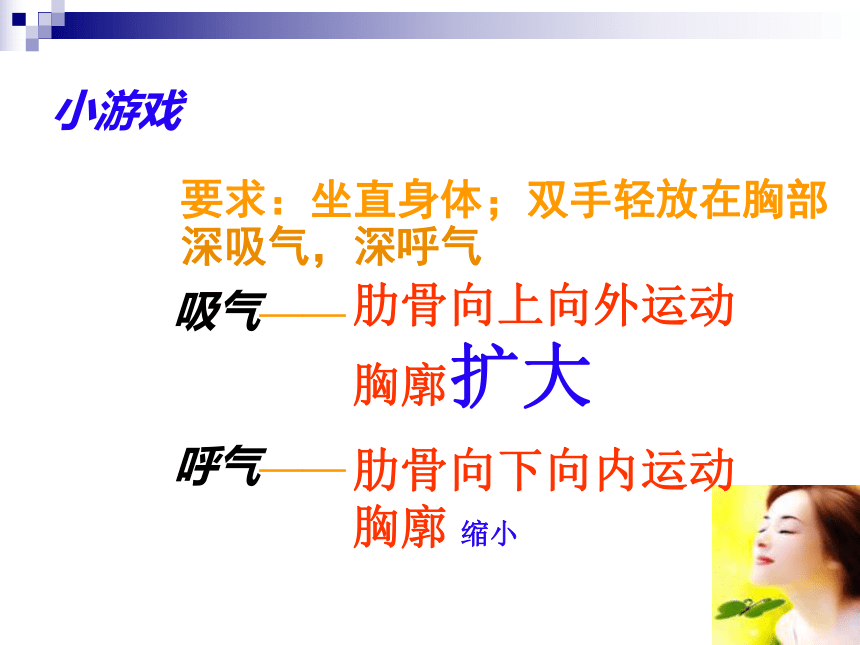 小游戏

要求：坐直身体；双手轻放在胸部
深吸气，深呼气

吸气——肋骨向上向外运动
胸廓扩大

呼气——肋骨向下向内运动
胸廓 缩小